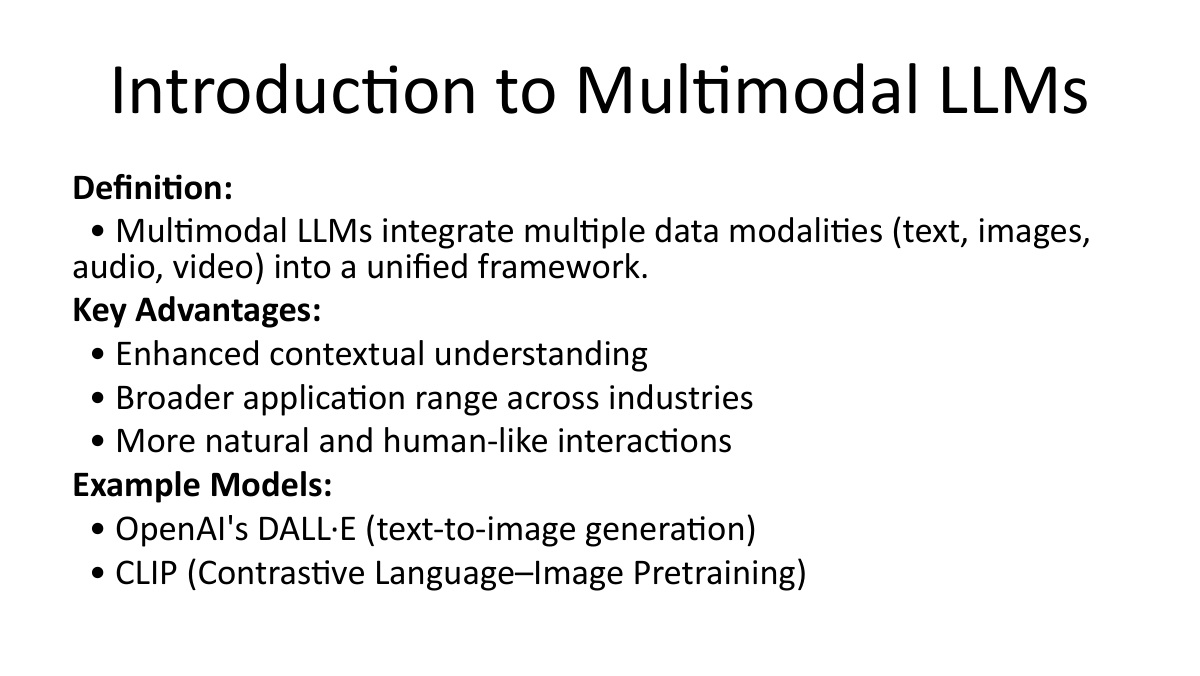 Introduction to Multimodal LLMs

Definition:
• Multimodal LLMs integrate multiple data modalities (text, images, audio, video) into a unified framework.

Key Advantages:
• Enhanced contextual understanding
• Broader application range across industries
• More natural and human-like interactions

Example Models:
• OpenAI's DALL·E (text-to-image generation)
• CLIP (Contrastive Language–Image Pretraining)